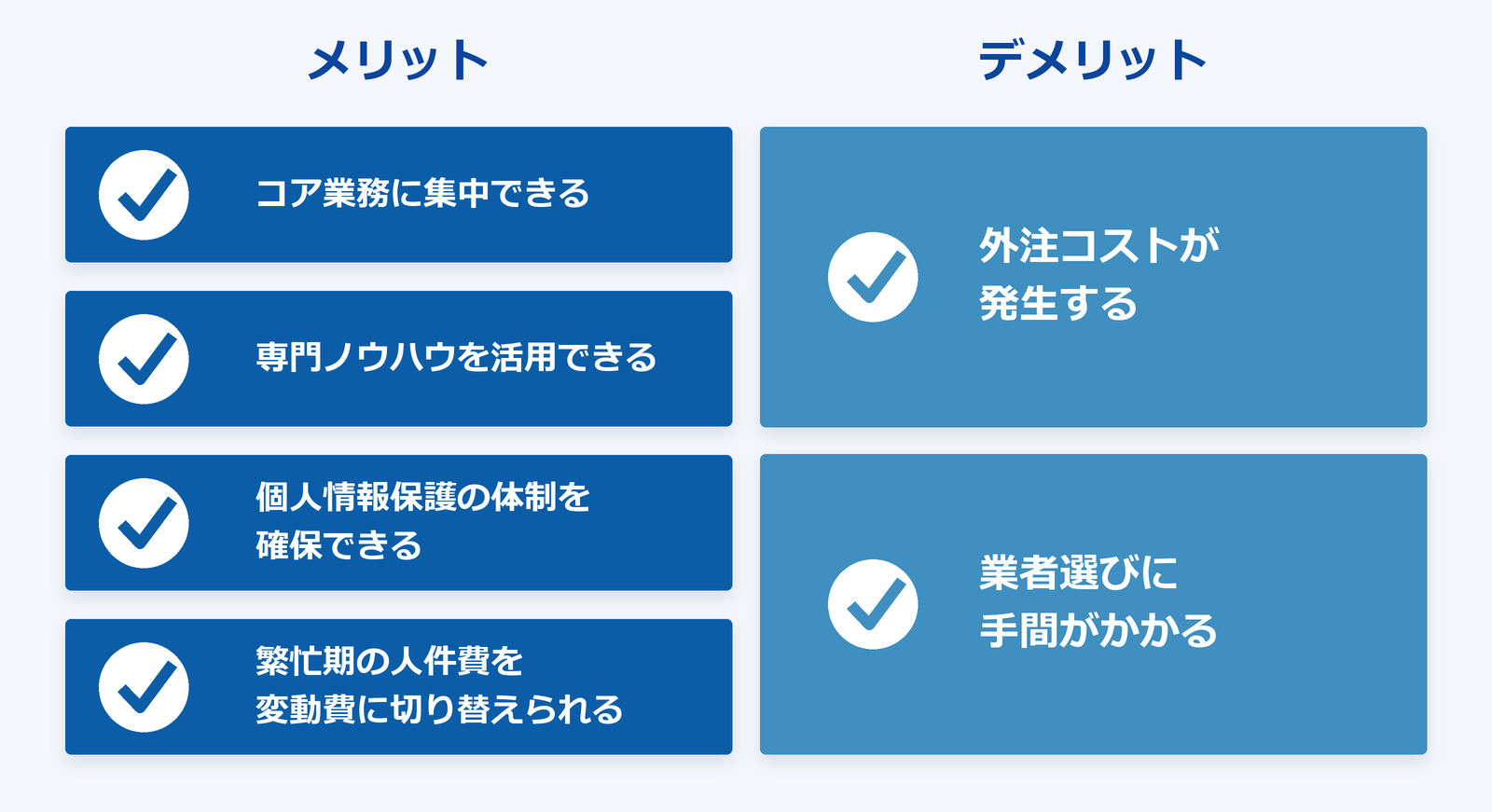 メリット

コア業務に集中できる

専門ノウハウを活用できる

個人情報保護の体制を確保できる

繁忙期の人件費を変動費に切り替えられる

デメリット

外注コストが発生する

業者選びに手間がかかる